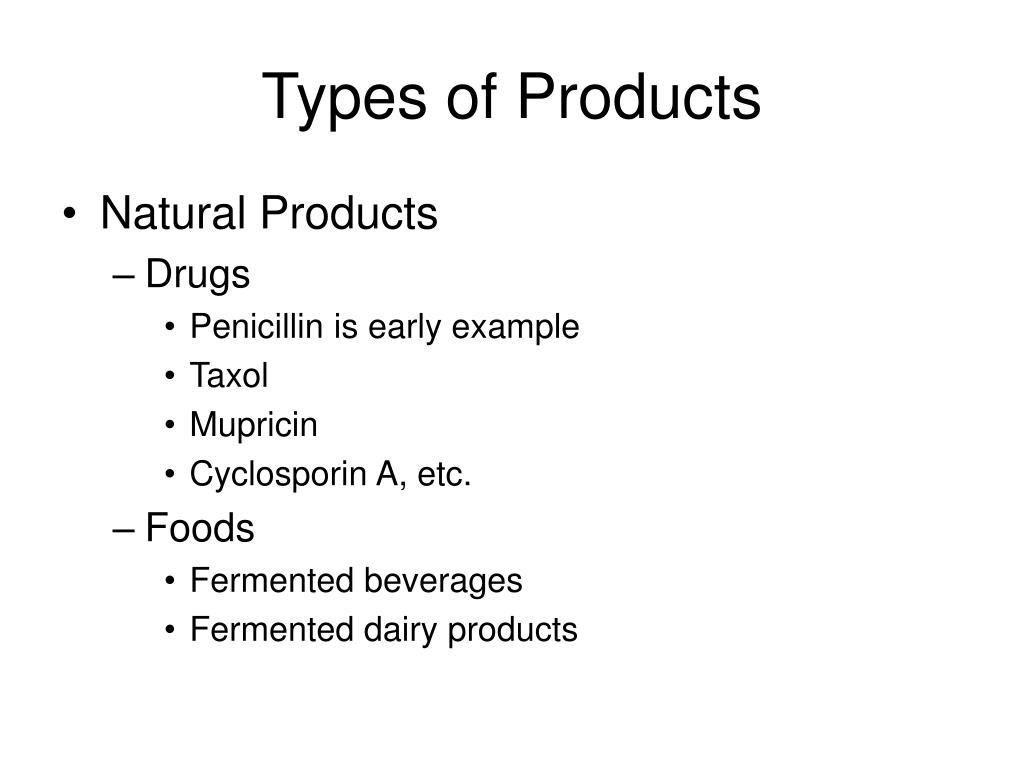 Types of Products

• Natural Products
– Drugs
• Penicillin is early example
• Taxol
• Mupricin
• Cyclosporin A, etc.
– Foods
• Fermented beverages
• Fermented dairy products